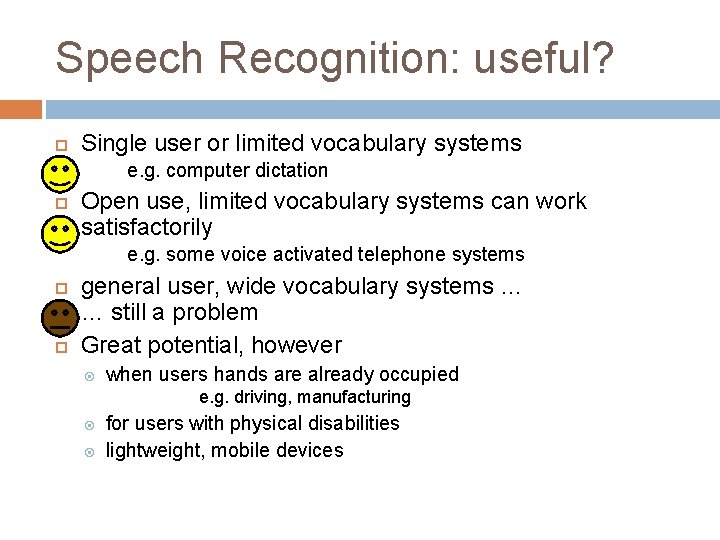 Speech Recognition: useful?

Single user or limited vocabulary systems
e.g. computer dictation

Open use, limited vocabulary systems can work satisfactorily
e.g. some voice activated telephone systems

general user, wide vocabulary systems …
… still a problem

Great potential, however
when users hands are already occupied
e.g. driving, manufacturing
for users with physical disabilities
lightweight, mobile devices